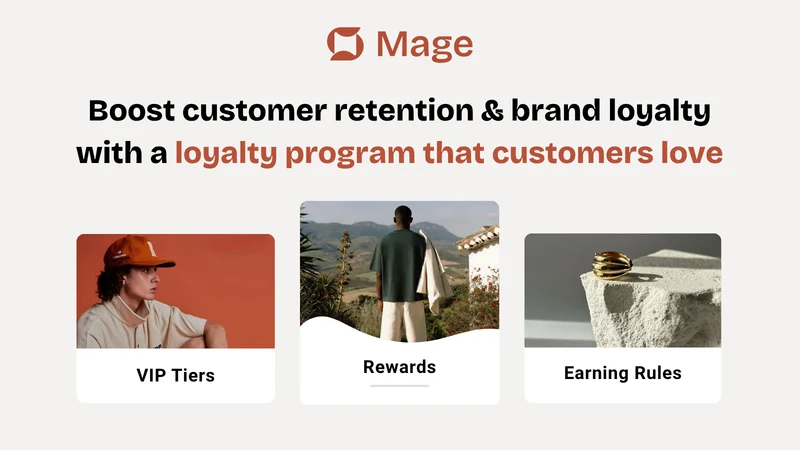 Mage

Boost customer retention & brand loyalty with a loyalty program that customers love

VIP Tiers

Rewards

Earning Rules